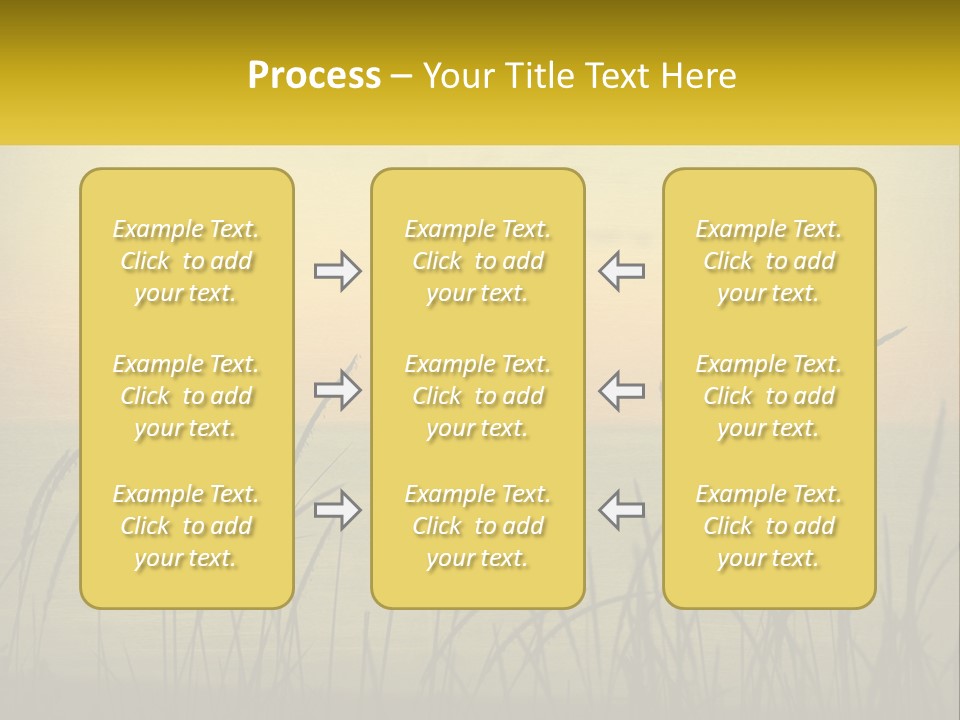 Process – Your Title Text Here

Example Text. Click to add your text.

Example Text. Click to add your text.

Example Text. Click to add your text.

Example Text. Click to add your text.

Example Text. Click to add your text.

Example Text. Click to add your text.

Example Text. Click to add your text.

Example Text. Click to add your text.

Example Text. Click to add your text.